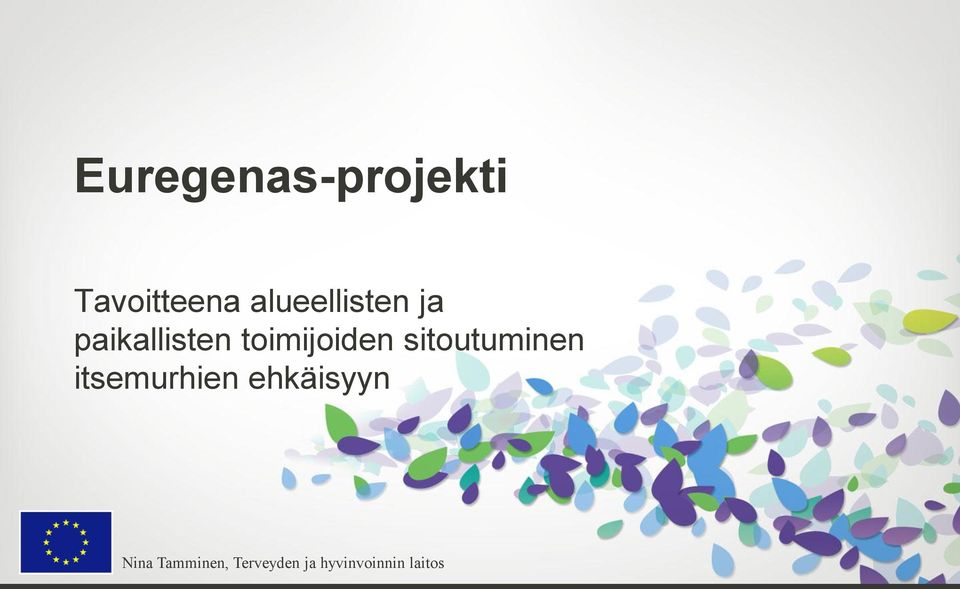 Euregenas-projekti

Tavoitteena alueellisten ja paikallisten toimijoiden sitoutuminen itsemurhien ehkäisyyn

Nina Tamminen, Terveyden ja hyvinvoinnin laitos